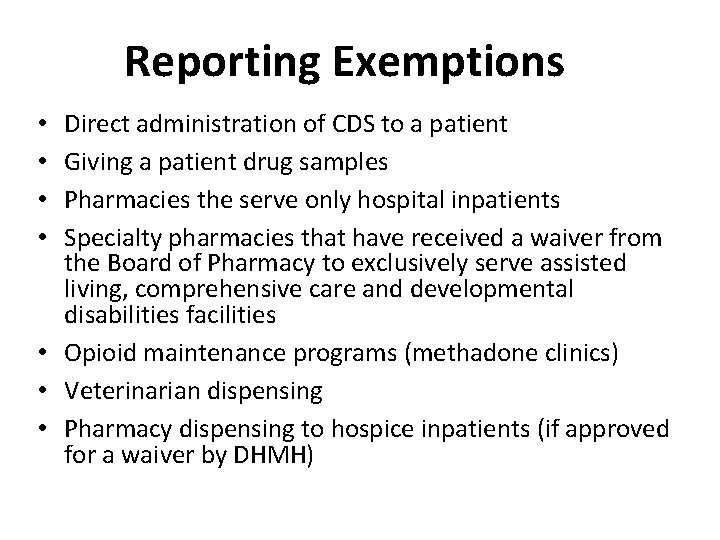 Reporting Exemptions

• Direct administration of CDS to a patient
• Giving a patient drug samples
• Pharmacies the serve only hospital inpatients
• Specialty pharmacies that have received a waiver from the Board of Pharmacy to exclusively serve assisted living, comprehensive care and developmental disabilities facilities
• Opioid maintenance programs (methadone clinics)
• Veterinarian dispensing
• Pharmacy dispensing to hospice inpatients (if approved for a waiver by DHMH)